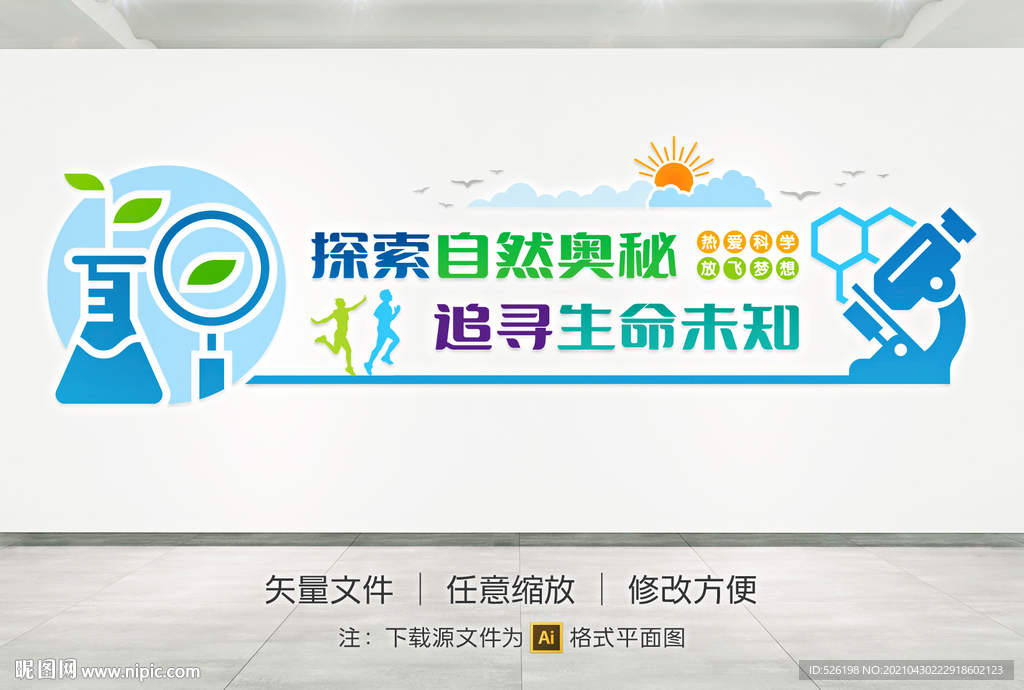 探索自然奥秘
热爱科学
放飞梦想
追寻生命未知

矢量文件 | 任意缩放 | 修改方便
注：下载源文件为 Ai 格式平面图

昵图网 www.nipic.com
ID:526198 NO:20210430222918602123